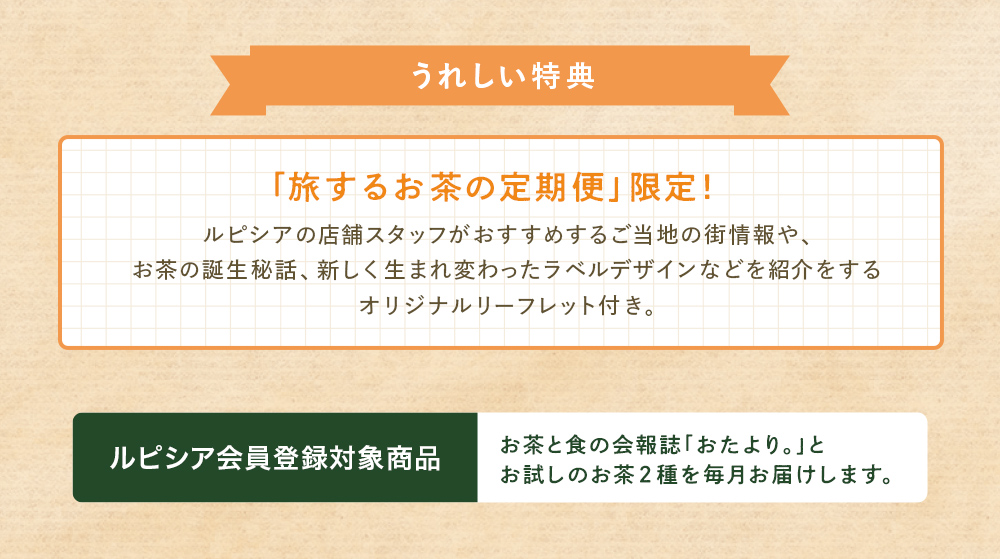 うれしい特典

「旅するお茶の定期便」限定！

ルピシアの店舗スタッフがおすすめするご当地の街情報や、お茶の誕生秘話、新しく生まれ変わったラベルデザインなどを紹介をするオリジナルリーフレット付き。

ルピシア会員登録対象商品

お茶と食の会報誌「おたより。」とお試しのお茶２種を毎月お届けします。